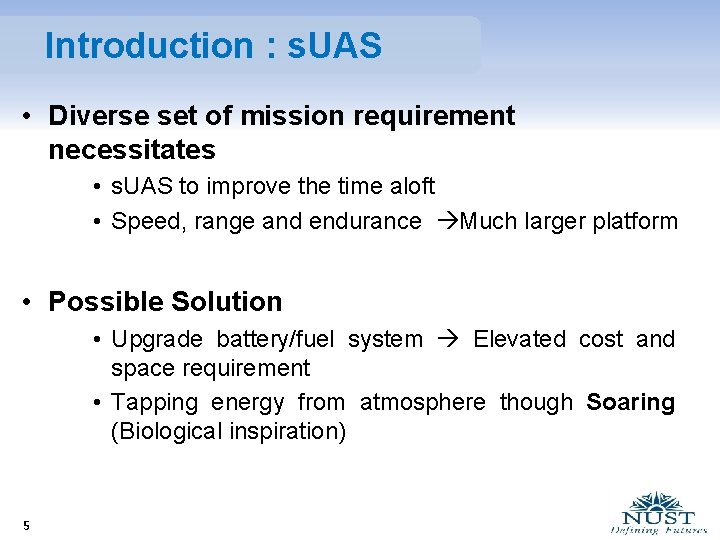 Introduction : sUAS

• Diverse set of mission requirement necessitates
  • sUAS to improve the time aloft
  • Speed, range and endurance →Much larger platform

• Possible Solution
  • Upgrade battery/fuel system → Elevated cost and space requirement
  • Tapping energy from atmosphere though Soaring (Biological inspiration)

5

NUST
Defining Futures